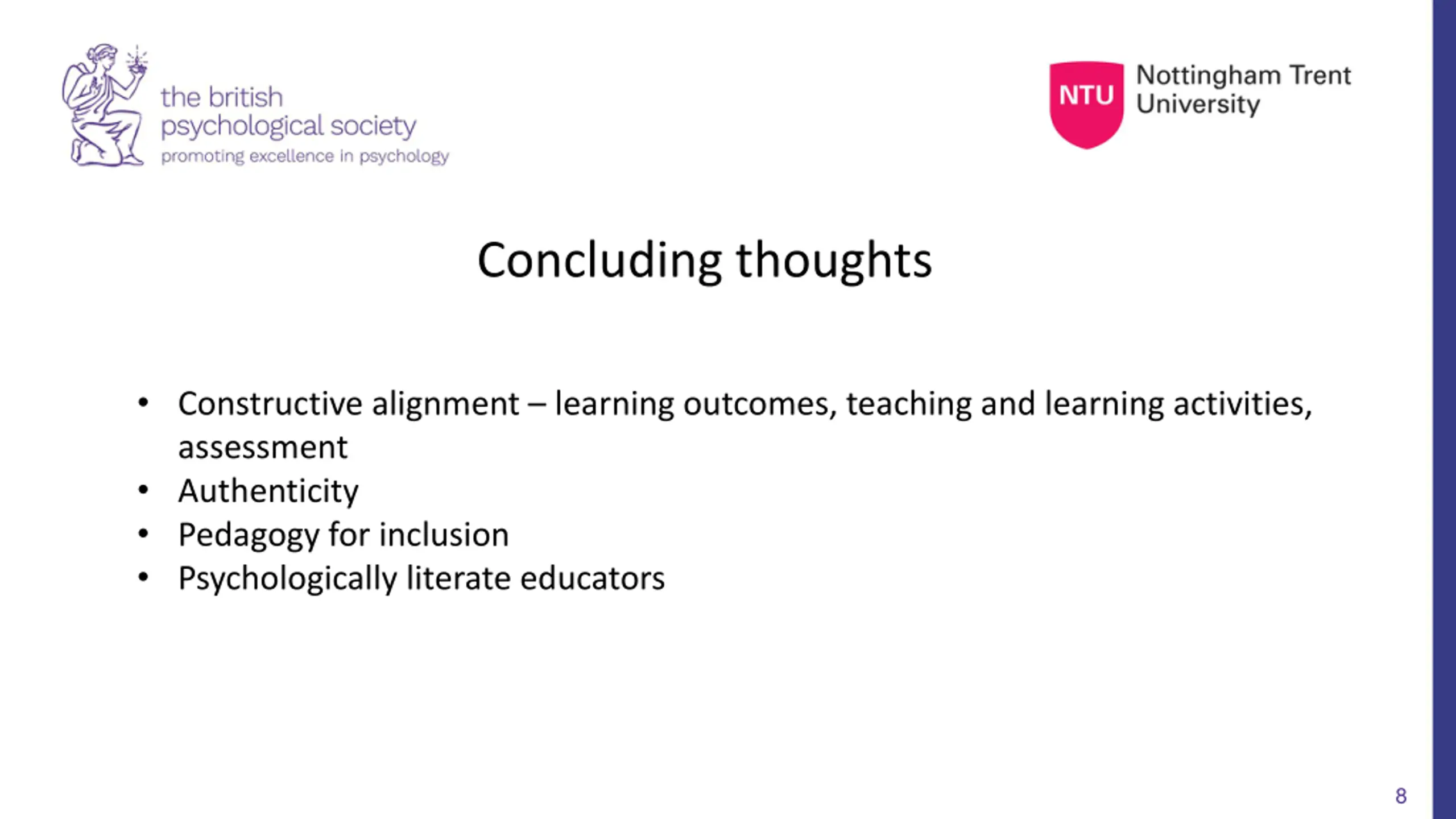 the british psychological society
promoting excellence in psychology

NTU Nottingham Trent University

Concluding thoughts

• Constructive alignment – learning outcomes, teaching and learning activities, assessment
• Authenticity
• Pedagogy for inclusion
• Psychologically literate educators

8